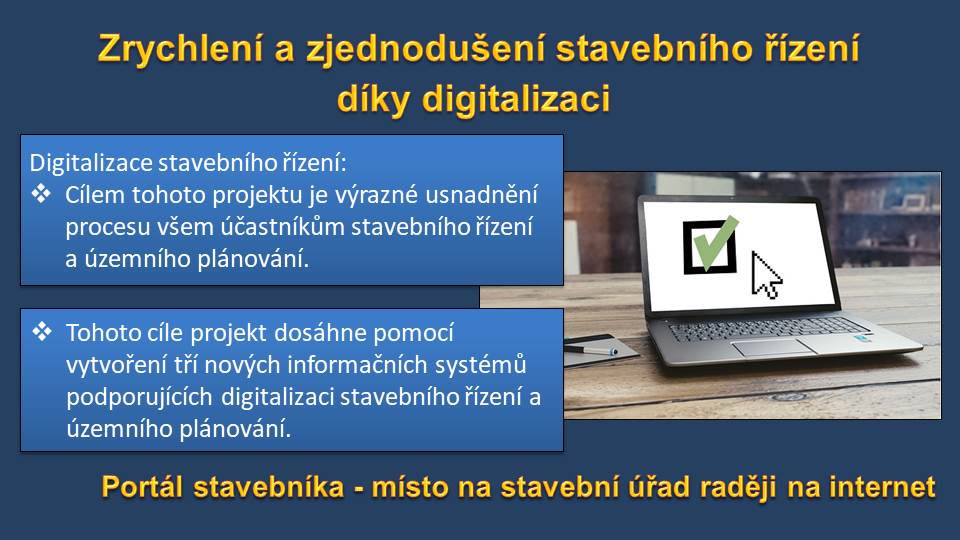 Zrychlení a zjednodušení stavebního řízení díky digitalizaci

Digitalizace stavebního řízení:
❖ Cílem tohoto projektu je výrazné usnadnění procesu všem účastníkům stavebního řízení a územního plánování.

❖ Tohoto cíle projekt dosáhne pomocí vytvoření tří nových informačních systémů podporujících digitalizaci stavebního řízení a územního plánování.

Portál stavebníka - místo na stavební úřad raději na internet